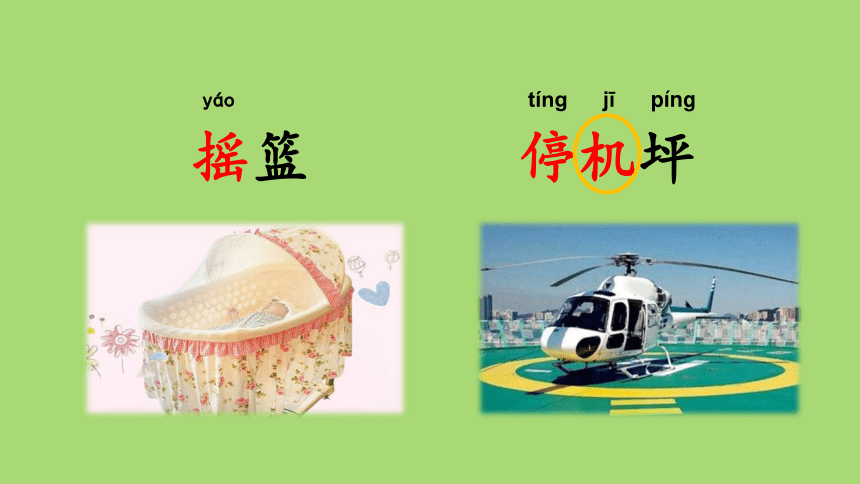 yáo
摇篮

tíng jī píng
停机坪